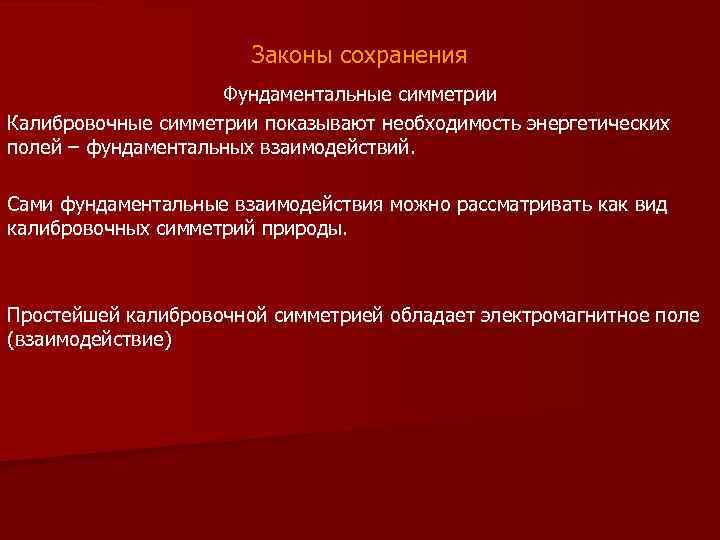 Законы сохранения

Фундаментальные симметрии

Калибровочные симметрии показывают необходимость энергетических полей – фундаментальных взаимодействий.

Сами фундаментальные взаимодействия можно рассматривать как вид калибровочных симметрий природы.

Простейшей калибровочной симметрией обладает электромагнитное поле (взаимодействие)